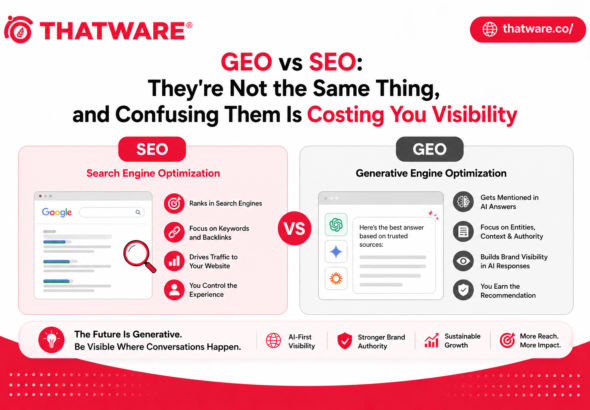 THATWARE®

thatware.co/

GEO vs SEO:
They're Not the Same Thing, and Confusing Them Is Costing You Visibility

SEO
Search Engine Optimization

Google

Ranks in Search Engines
Focus on Keywords and Backlinks
Drives Traffic to Your Website
You Control the Experience

VS

GEO
Generative Engine Optimization

Here's the best answer based on trusted sources:

Gets Mentioned in AI Answers
Focus on Entities, Context & Authority
Builds Brand Visibility in AI Responses
You Earn the Recommendation

The Future Is Generative.
Be Visible Where Conversations Happen.

AI-First Visibility
Stronger Brand Authority
Sustainable Growth
More Reach. More Impact.